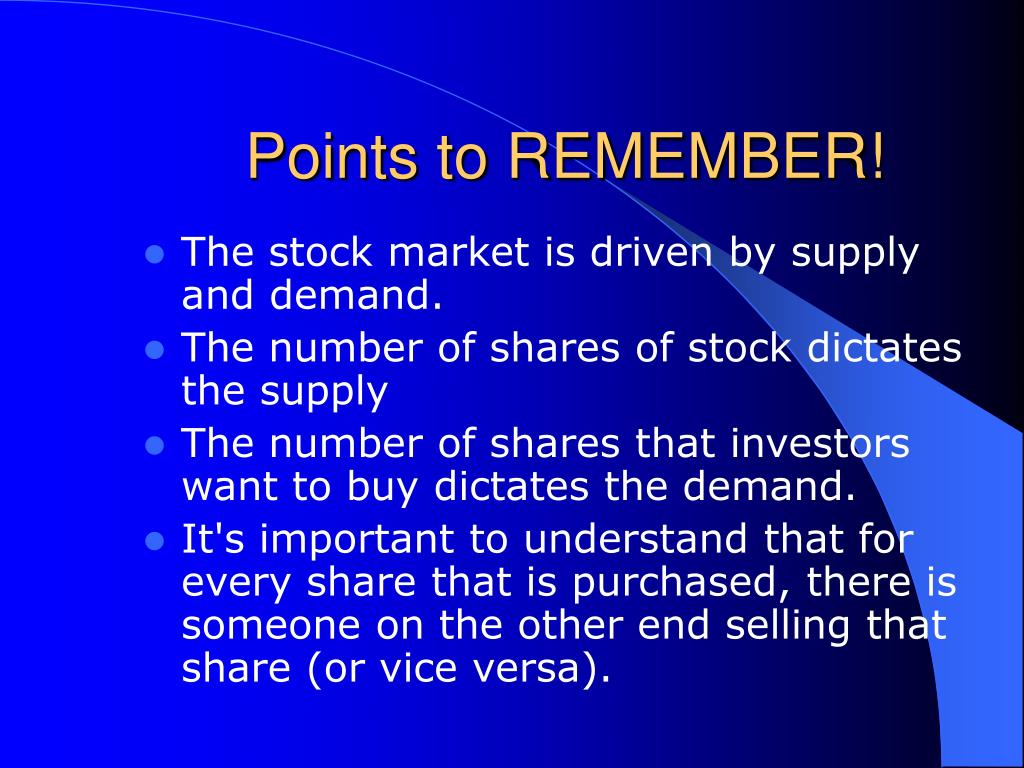 Points to REMEMBER!

- The stock market is driven by supply and demand.
- The number of shares of stock dictates the supply
- The number of shares that investors want to buy dictates the demand.
- It's important to understand that for every share that is purchased, there is someone on the other end selling that share (or vice versa).